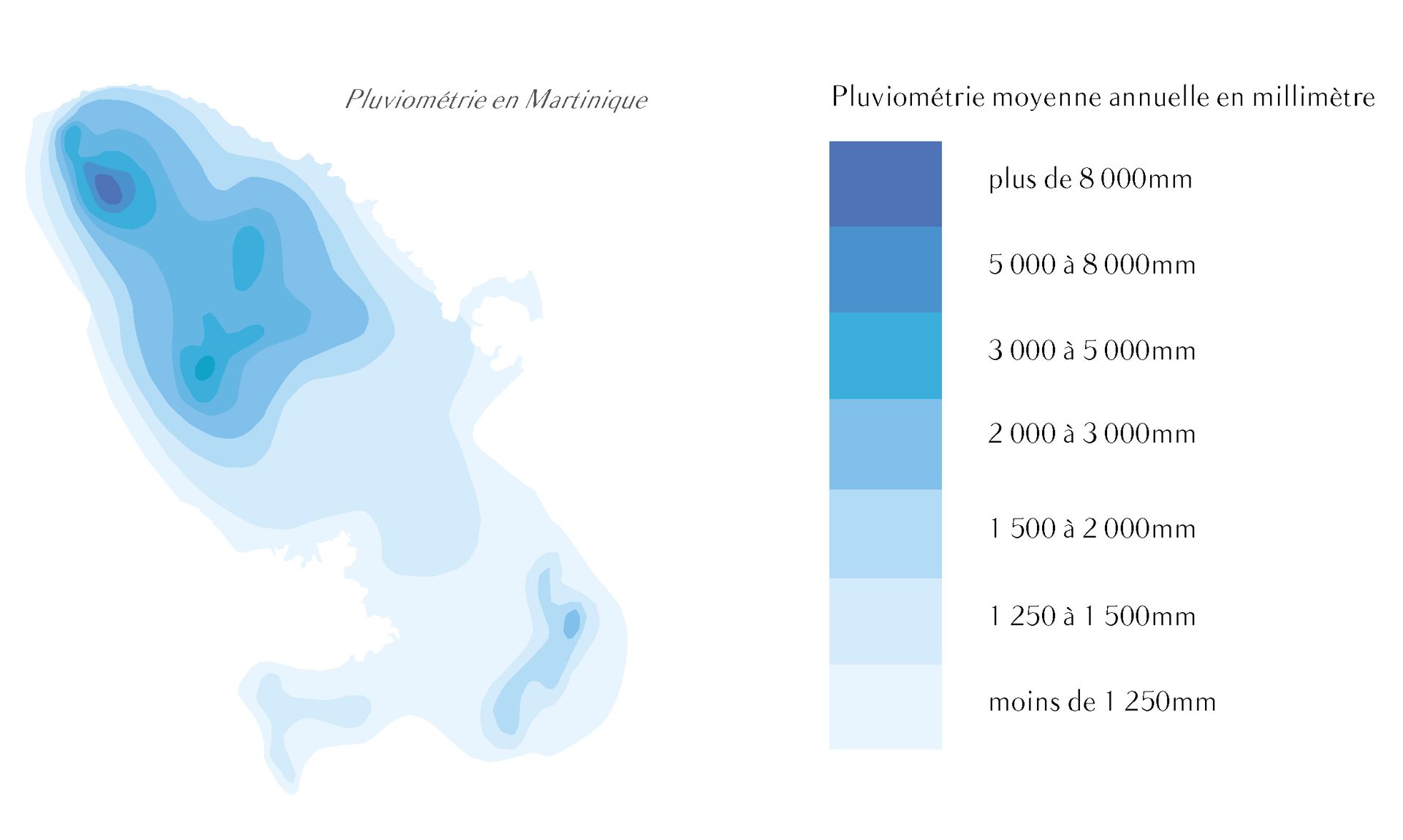 Pluviométrie en Martinique

Pluviométrie moyenne annuelle en millimètre

plus de 8 000mm

5 000 à 8 000mm

3 000 à 5 000mm

2 000 à 3 000mm

1 500 à 2 000mm

1 250 à 1 500mm

moins de 1 250mm